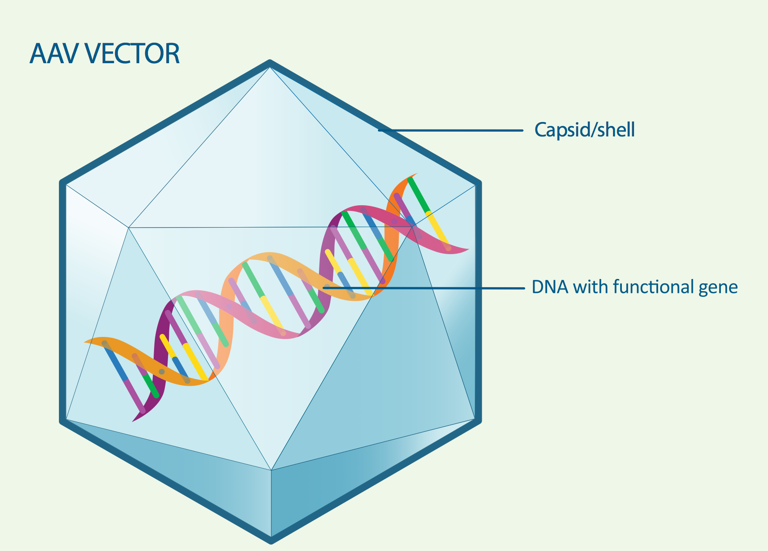 AAV VECTOR

Capsid/shell

DNA with functional gene